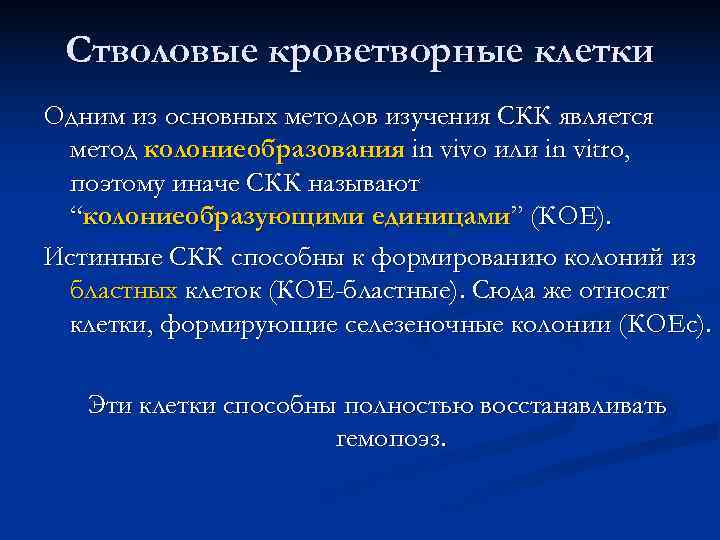 Стволовые кроветворные клетки

Одним из основных методов изучения СКК является метод колониеобразования in vivo или in vitro, поэтому иначе СКК называют “колониеобразующими единицами” (КОЕ).

Истинные СКК способны к формированию колоний из бластных клеток (КОЕ-бластные). Сюда же относят клетки, формирующие селезеночные колонии (КОЕс).

Эти клетки способны полностью восстанавливать гемопоэз.